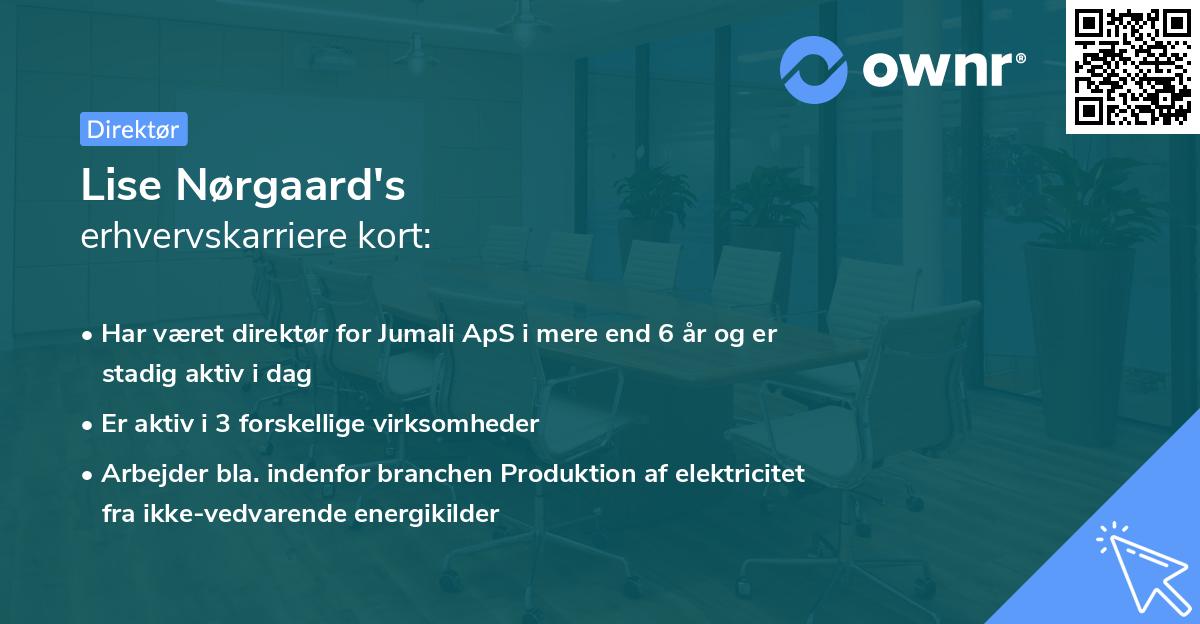 ownr®

Direktør

Lise Nørgaard's
erhvervskarriere kort:

• Har været direktør for Jumali ApS i mere end 6 år og er stadig aktiv i dag
• Er aktiv i 3 forskellige virksomheder
• Arbejder bla. indenfor branchen Produktion af elektricitet fra ikke-vedvarende energikilder